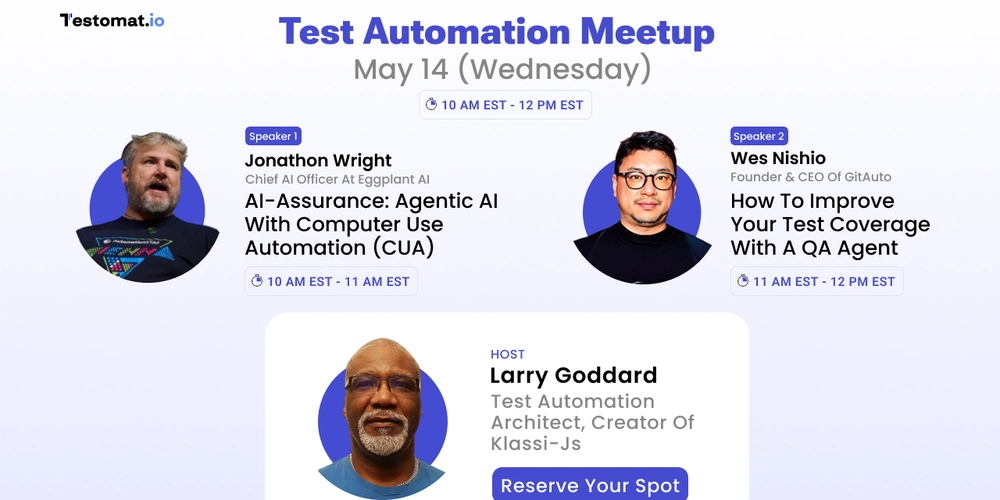 Testomat.io

Test Automation Meetup

May 14 (Wednesday)

10 AM EST - 12 PM EST

Speaker 1

Jonathon Wright

Chief AI Officer At Eggplant AI

AI-Assurance: Agentic AI With Computer Use Automation (CUA)

10 AM EST - 11 AM EST

Speaker 2

Wes Nishio

Founder & CEO Of GitAuto

How To Improve Your Test Coverage With A QA Agent

11 AM EST - 12 PM EST

HOST

Larry Goddard

Test Automation Architect, Creator Of Klassi-Js

Reserve Your Spot